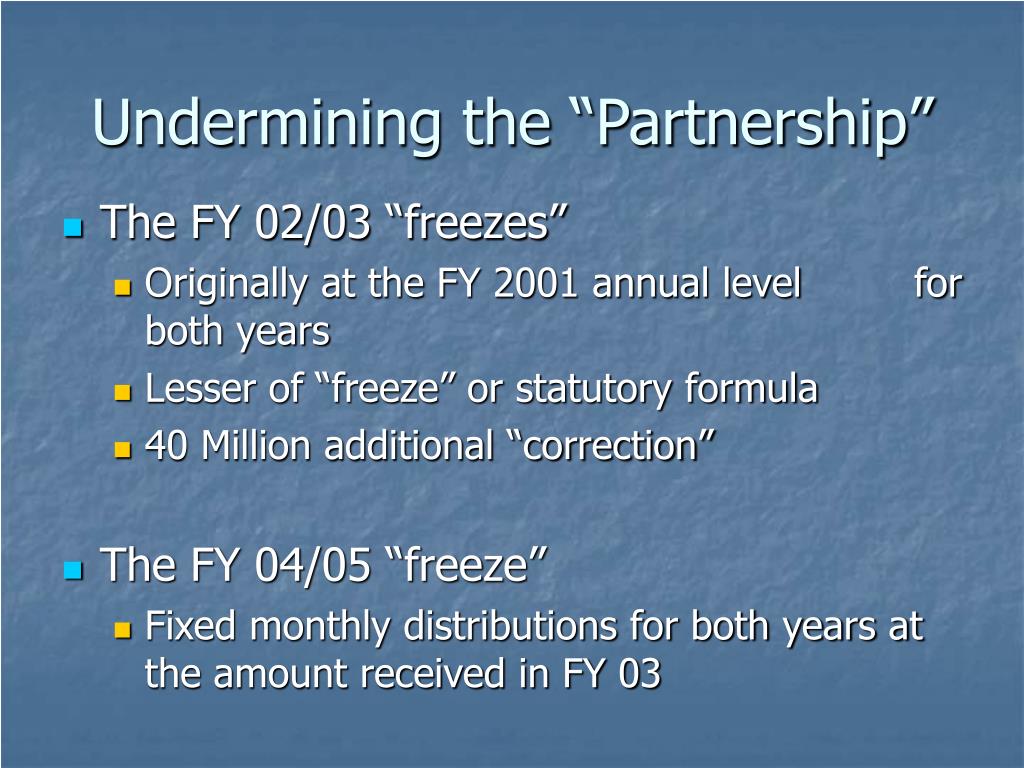 Undermining the “Partnership”

The FY 02/03 “freezes”

Originally at the FY 2001 annual level for both years

Lesser of “freeze” or statutory formula

40 Million additional “correction”

The FY 04/05 “freeze”

Fixed monthly distributions for both years at the amount received in FY 03